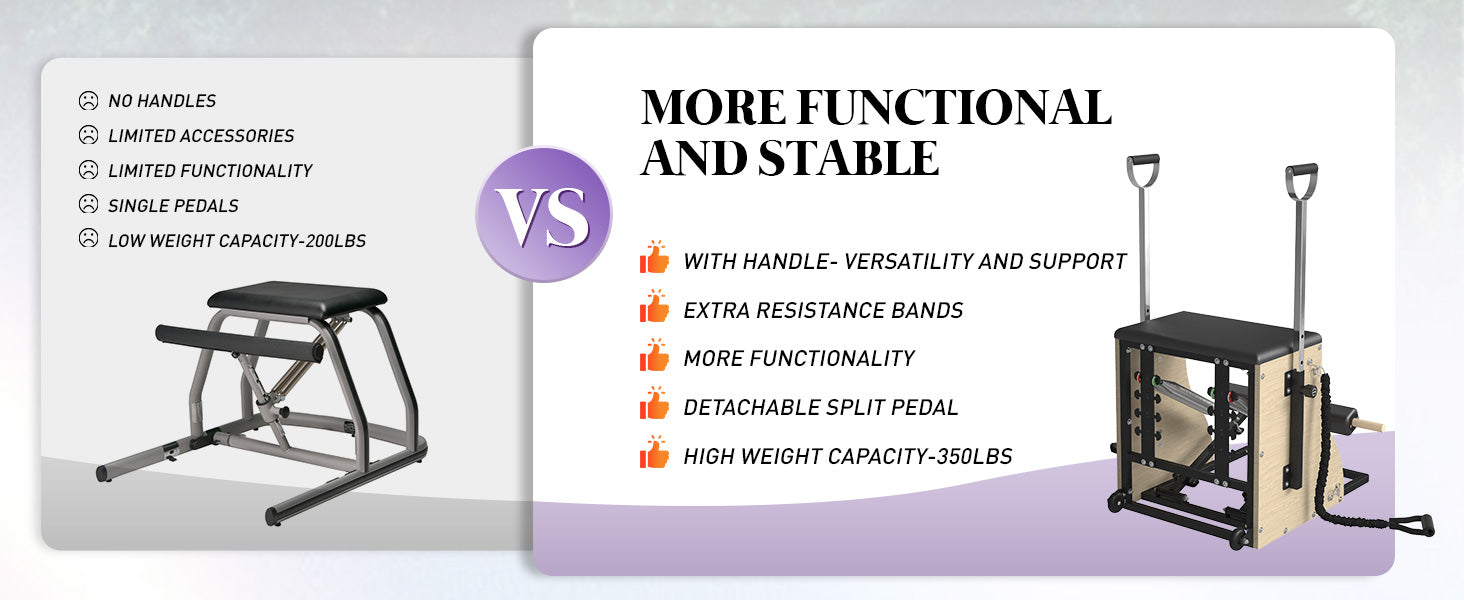 NO HANDLES
LIMITED ACCESSORIES
LIMITED FUNCTIONALITY
SINGLE PEDALS
LOW WEIGHT CAPACITY-200LBS

VS

MORE FUNCTIONAL AND STABLE

WITH HANDLE- VERSATILITY AND SUPPORT
EXTRA RESISTANCE BANDS
MORE FUNCTIONALITY
DETACHABLE SPLIT PEDAL
HIGH WEIGHT CAPACITY-350LBS